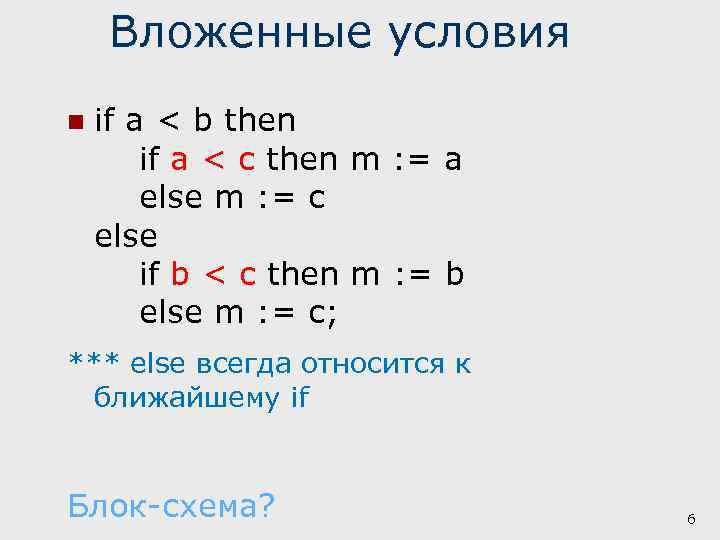 Вложенные условия

if a < b then
if a < c then m := a
else m := c
else
if b < c then m := b
else m := c;

*** else всегда относится к ближайшему if

Блок-схема?

6